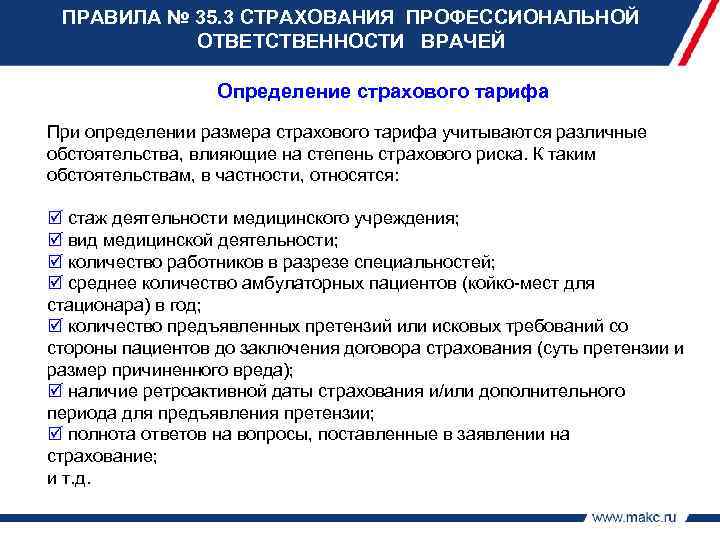 ПРАВИЛА № 35.3 СТРАХОВАНИЯ ПРОФЕССИОНАЛЬНОЙ ОТВЕТСТВЕННОСТИ ВРАЧЕЙ

Определение страхового тарифа

При определении размера страхового тарифа учитываются различные обстоятельства, влияющие на степень страхового риска. К таким обстоятельствам, в частности, относятся:

☑ стаж деятельности медицинского учреждения;
☑ вид медицинской деятельности;
☑ количество работников в разрезе специальностей;
☑ среднее количество амбулаторных пациентов (койко-мест для стационара) в год;
☑ количество предъявленных претензий или исковых требований со стороны пациентов до заключения договора страхования (суть претензии и размер причиненного вреда);
☑ наличие ретроактивной даты страхования и/или дополнительного периода для предъявления претензии;
☑ полнота ответов на вопросы, поставленные в заявлении на страхование;
и т.д.

www.makc.ru